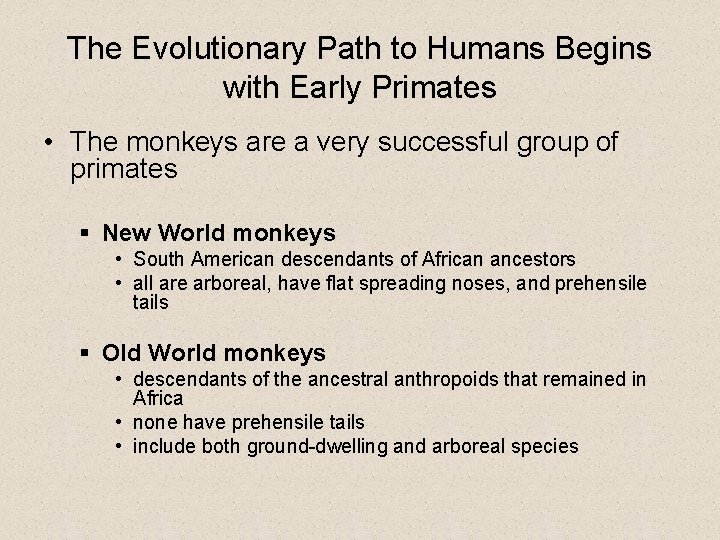 The Evolutionary Path to Humans Begins with Early Primates

• The monkeys are a very successful group of primates

▪ New World monkeys
• South American descendants of African ancestors
• all are arboreal, have flat spreading noses, and prehensile tails

▪ Old World monkeys
• descendants of the ancestral anthropoids that remained in Africa
• none have prehensile tails
• include both ground-dwelling and arboreal species